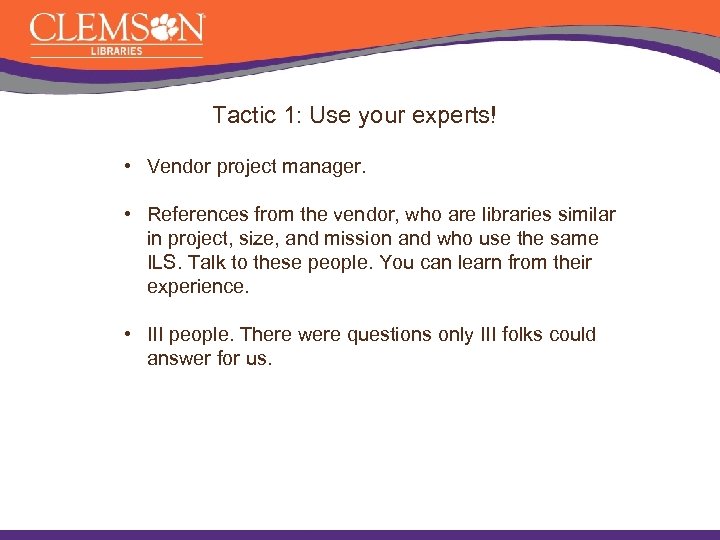 CLEMSON
LIBRARIES

Tactic 1: Use your experts!

• Vendor project manager.

• References from the vendor, who are libraries similar in project, size, and mission and who use the same ILS. Talk to these people. You can learn from their experience.

• III people. There were questions only III folks could answer for us.